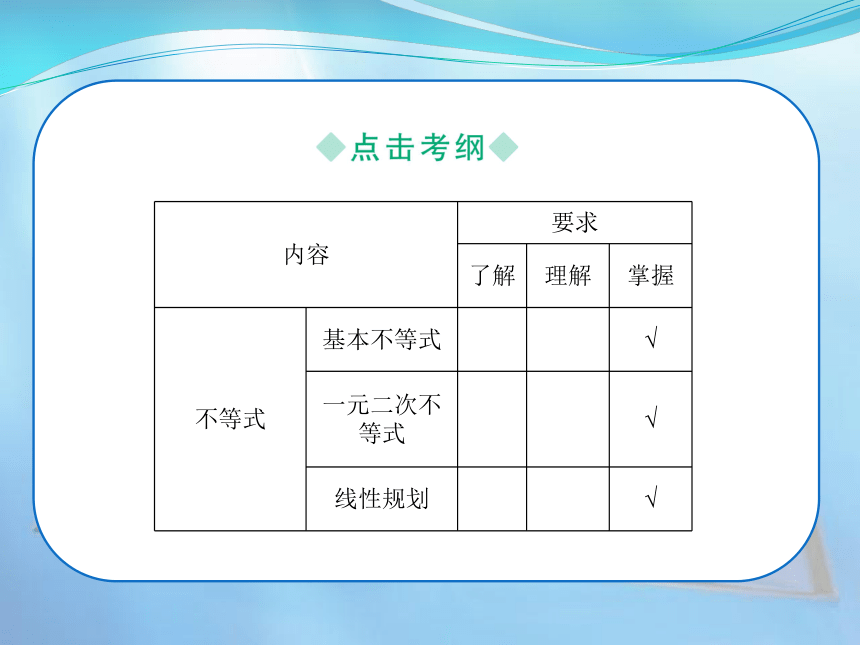 ◆点击考纲◆

| 内容 | | 要求 | | |
|---|---|---|---|---|
| | | 了解 | 理解 | 掌握 |
| 不等式 | 基本不等式 | | | √ |
| | 一元二次不等式 | | | √ |
| | 线性规划 | | | √ |